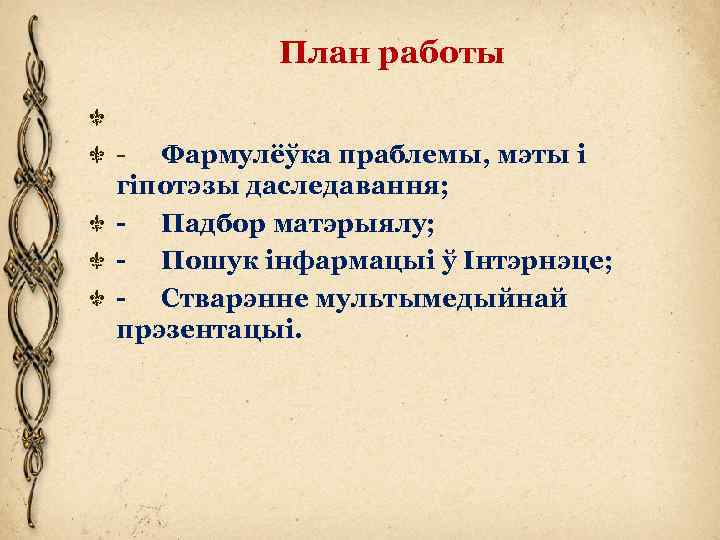 План работы

- Фармулёўка праблемы, мэты і гіпотэзы даследавання;
- Падбор матэрыялу;
- Пошук інфармацыі ў Інтэрнэце;
- Стварэнне мультымедыйнай прэзентацыі.